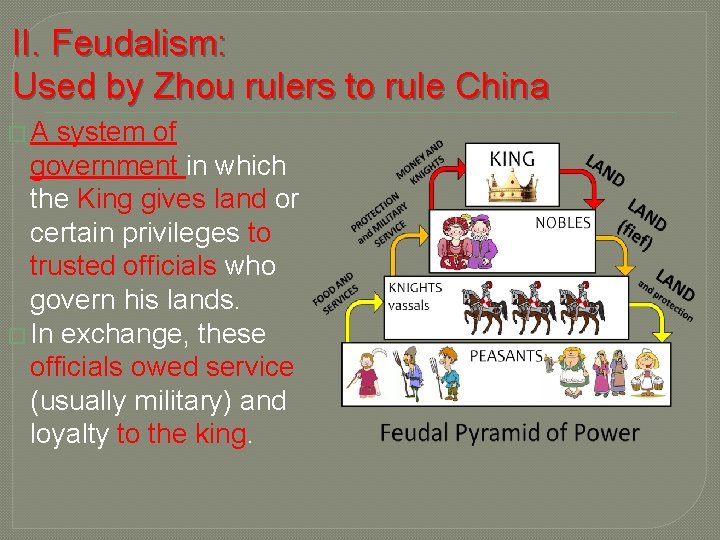 II. Feudalism:
Used by Zhou rulers to rule China

A system of government in which the King gives land or certain privileges to trusted officials who govern his lands.

In exchange, these officials owed service (usually military) and loyalty to the king.

MONEY AND KNIGHTS
KING
LAND
PROTECTION and MILITARY SERVICE
NOBLES
LAND (fief)
FOOD AND SERVICES
KNIGHTS vassals
LAND and protection
PEASANTS

Feudal Pyramid of Power